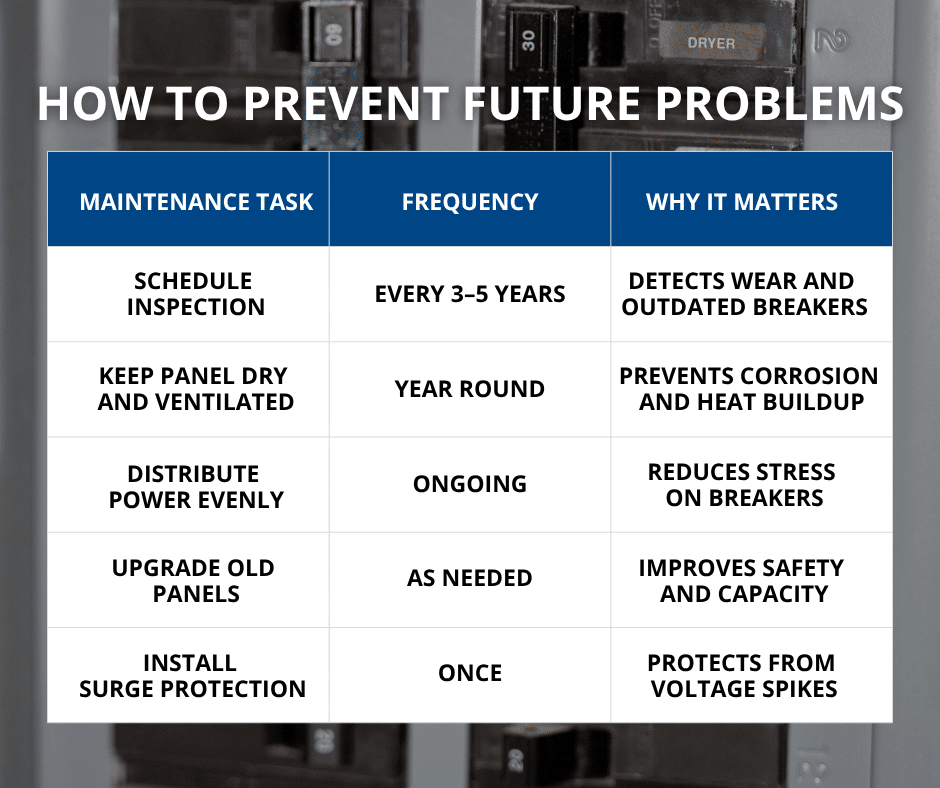 30

DRYER

HOW TO PREVENT FUTURE PROBLEMS

| MAINTENANCE TASK | FREQUENCY | WHY IT MATTERS |
|---|---|---|
| SCHEDULE INSPECTION | EVERY 3–5 YEARS | DETECTS WEAR AND OUTDATED BREAKERS |
| KEEP PANEL DRY AND VENTILATED | YEAR ROUND | PREVENTS CORROSION AND HEAT BUILDUP |
| DISTRIBUTE POWER EVENLY | ONGOING | REDUCES STRESS ON BREAKERS |
| UPGRADE OLD PANELS | AS NEEDED | IMPROVES SAFETY AND CAPACITY |
| INSTALL SURGE PROTECTION | ONCE | PROTECTS FROM VOLTAGE SPIKES |